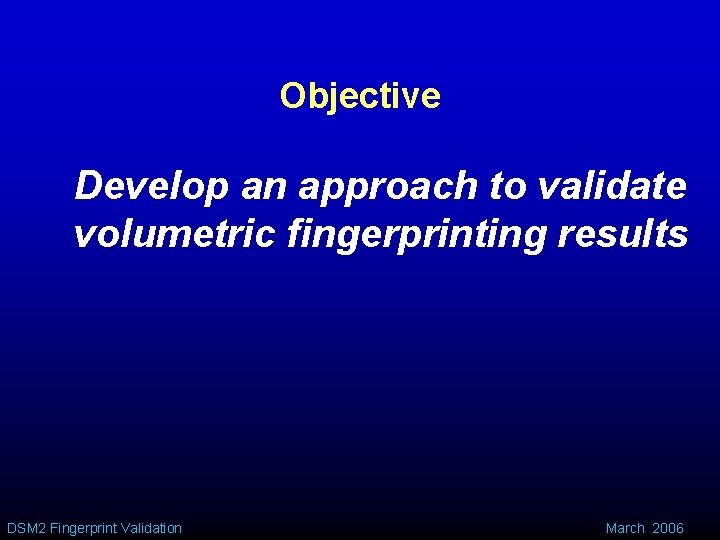 Objective

Develop an approach to validate volumetric fingerprinting results

DSM2 Fingerprint Validation

March 2006